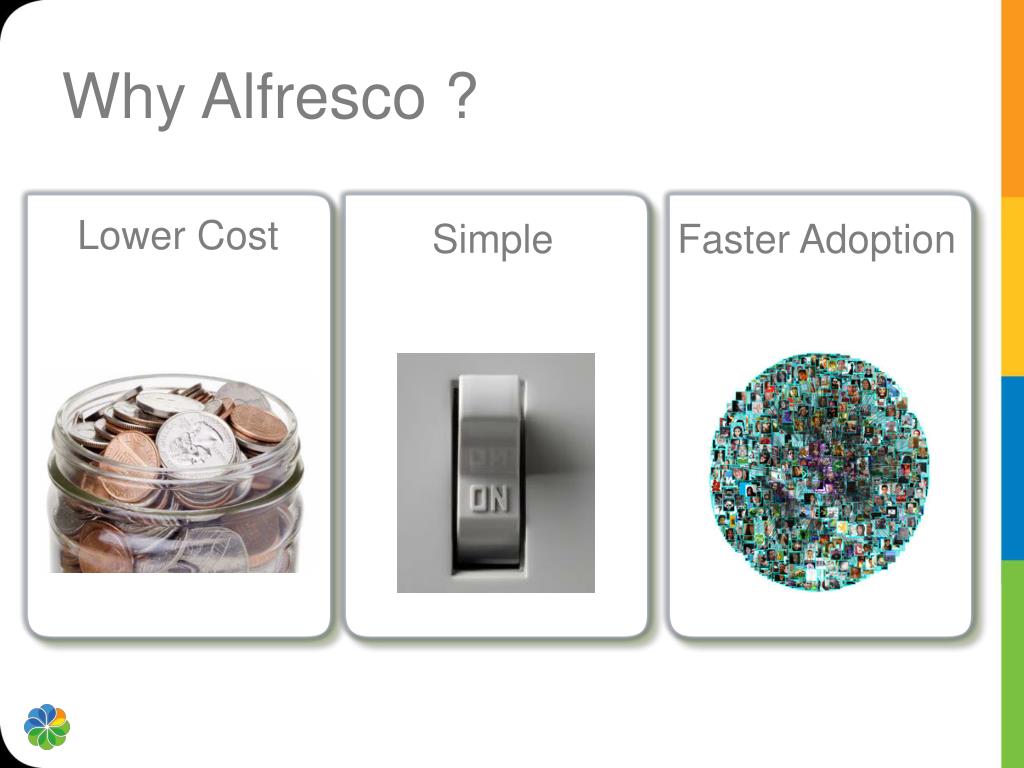 Why Alfresco ?

Lower Cost

Simple

ON

Faster Adoption